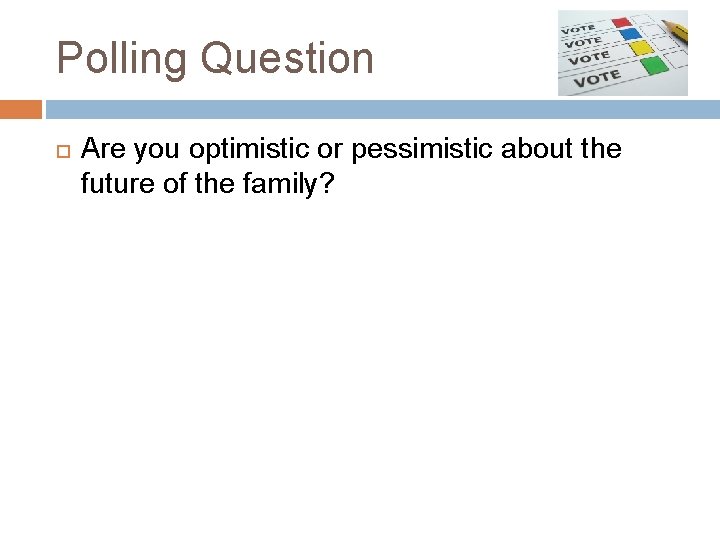 Polling Question

VOTE
VOTE
VOTE
VOTE

Are you optimistic or pessimistic about the future of the family?